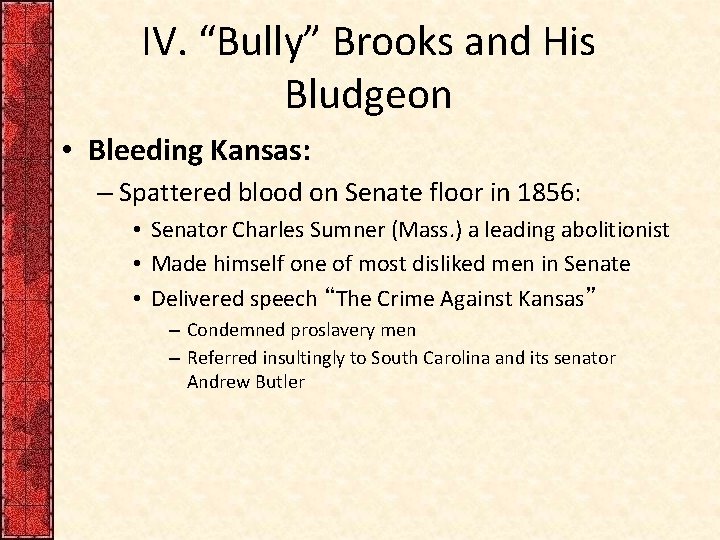 IV. “Bully” Brooks and His Bludgeon

• Bleeding Kansas:
– Spattered blood on Senate floor in 1856:
• Senator Charles Sumner (Mass.) a leading abolitionist
• Made himself one of most disliked men in Senate
• Delivered speech “The Crime Against Kansas”
– Condemned proslavery men
– Referred insultingly to South Carolina and its senator Andrew Butler